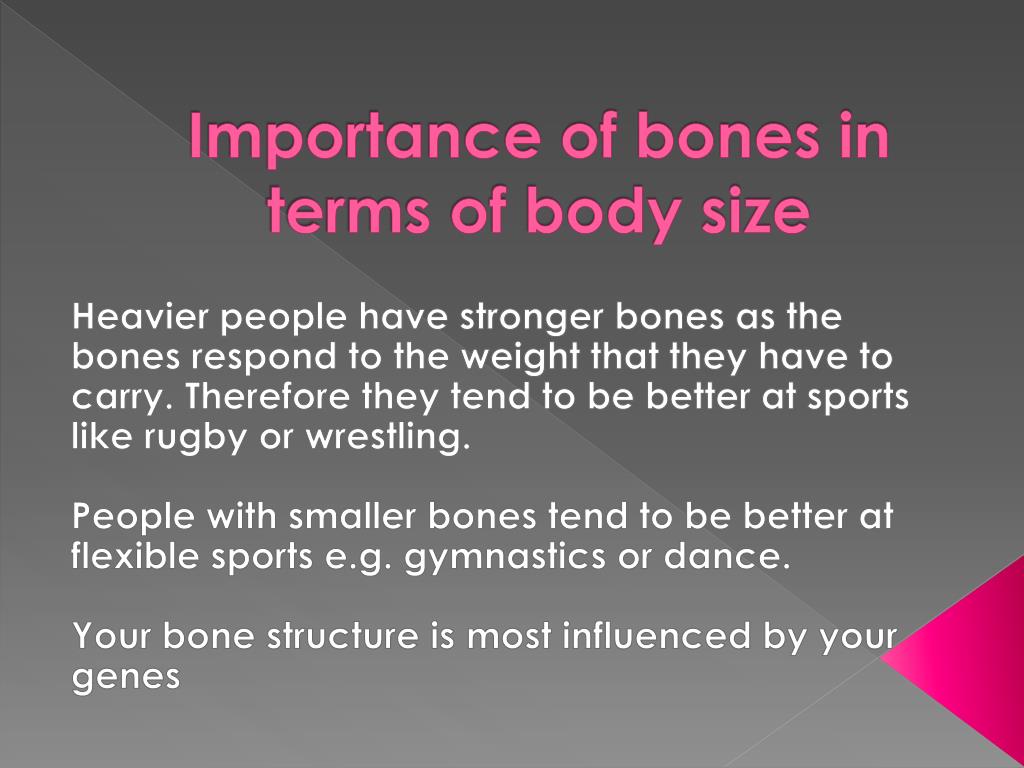 Importance of bones in terms of body size

Heavier people have stronger bones as the bones respond to the weight that they have to carry. Therefore they tend to be better at sports like rugby or wrestling.

People with smaller bones tend to be better at flexible sports e.g. gymnastics or dance.

Your bone structure is most influenced by your genes